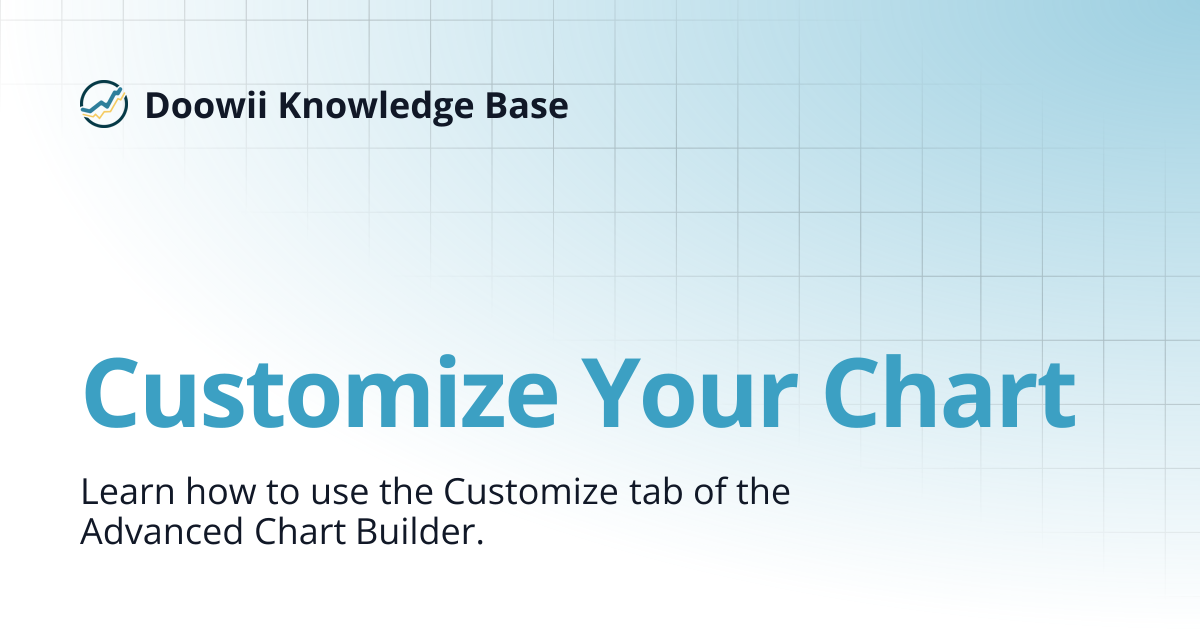 Doowii Knowledge Base

Customize Your Chart

Learn how to use the Customize tab of the Advanced Chart Builder.